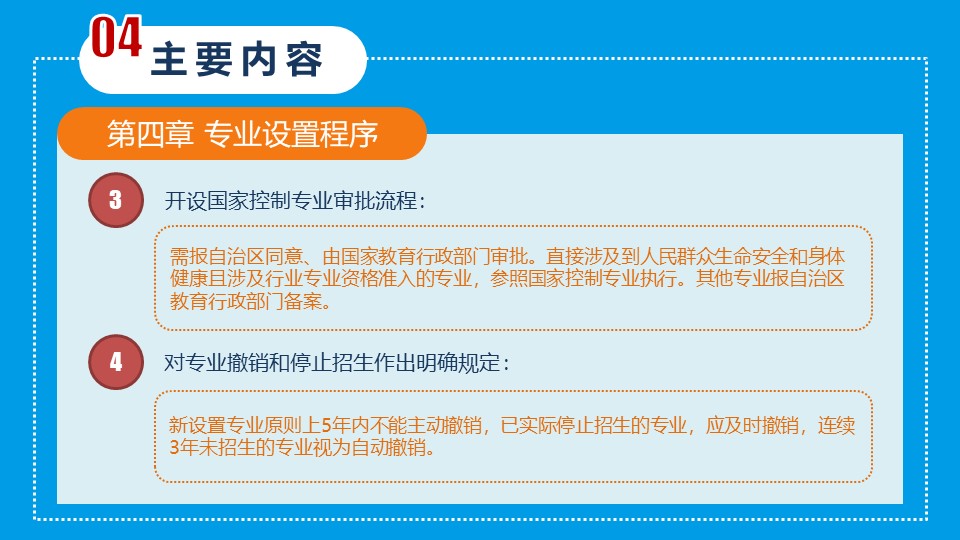 04 主要内容

第四章 专业设置程序

3 开设国家控制专业审批流程：

需报自治区同意、由国家教育行政部门审批。直接涉及到人民群众生命安全和身体健康且涉及行业专业资格准入的专业，参照国家控制专业执行。其他专业报自治区教育行政部门备案。

4 对专业撤销和停止招生作出明确规定：

新设置专业原则上5年内不能主动撤销，已实际停止招生的专业，应及时撤销，连续3年未招生的专业视为自动撤销。